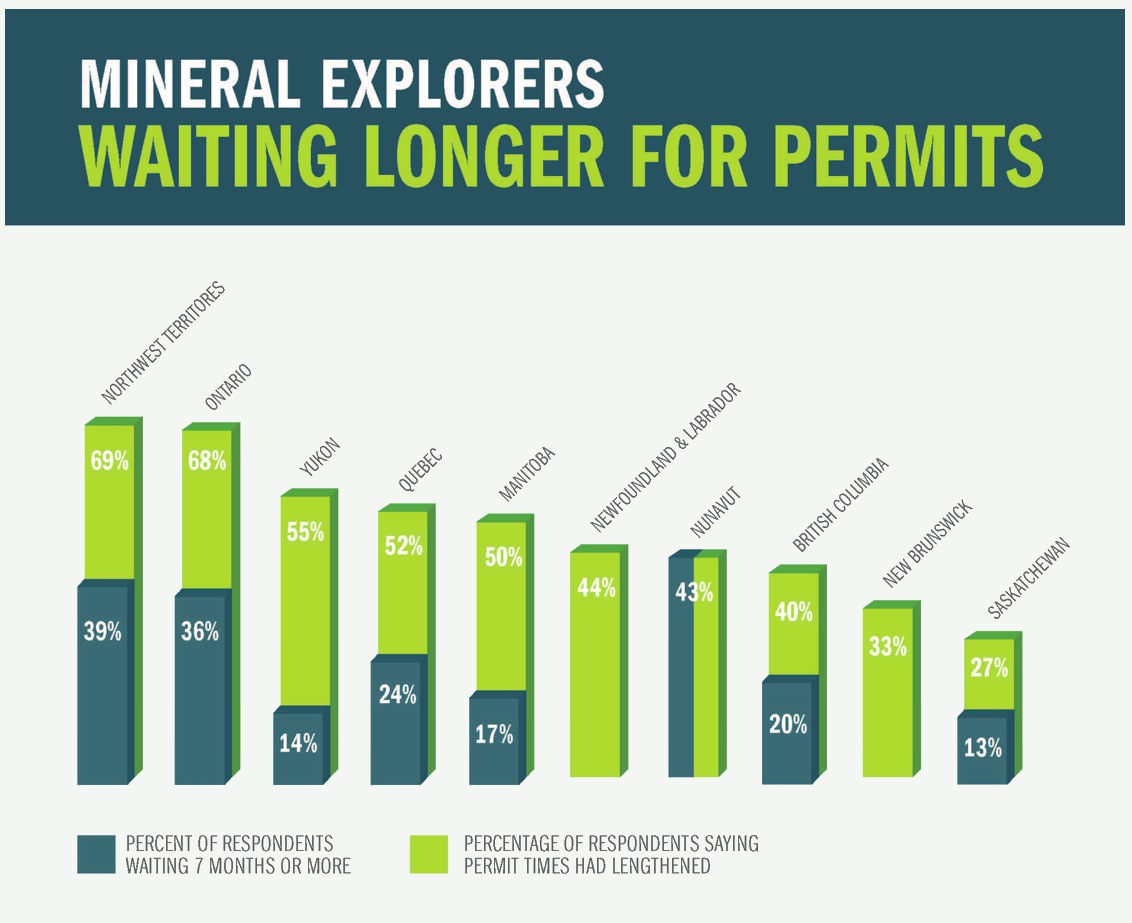 MINERAL EXPLORERS
WAITING LONGER FOR PERMITS

NORTHWEST TERRITORES
69%
39%

ONTARIO
68%
36%

YUKON
55%
14%

QUEBEC
52%
24%

MANITOBA
50%
17%

NEWFOUNDLAND & LABRADOR
44%

NUNAVUT
43%

BRITISH COLUMBIA
40%
20%

NEW BRUNSWICK
33%

SASKATCHEWAN
27%
13%

PERCENT OF RESPONDENTS WAITING 7 MONTHS OR MORE

PERCENTAGE OF RESPONDENTS SAYING PERMIT TIMES HAD LENGTHENED